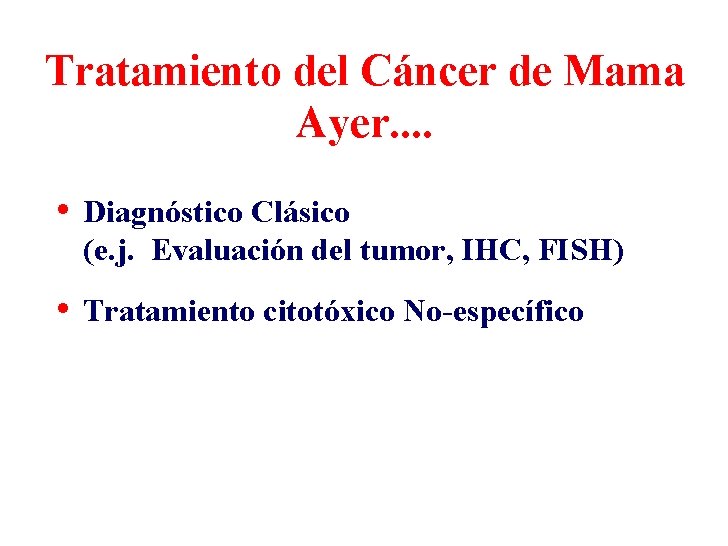 Tratamiento del Cáncer de Mama Ayer....

• Diagnóstico Clásico (e.j. Evaluación del tumor, IHC, FISH)

• Tratamiento citotóxico No-específico